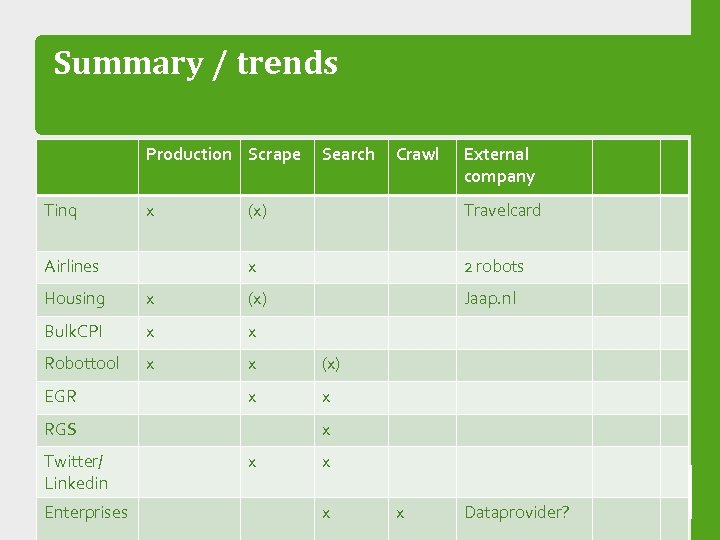 Summary / trends

| | Production | Scrape | Search | Crawl | External company | | |
|---|---|---|---|---|---|---|---|
| Tinq | x | (x) | | | Travelcard | | |
| Airlines | | x | | | 2 robots | | |
| Housing | x | (x) | | | Jaap.nl | | |
| BulkCPI | x | x | | | | | |
| Robottool | x | x | (x) | | | | |
| EGR | | x | x | | | | |
| RGS | | | x | | | | |
| Twitter/ Linkedin | | x | x | | | | |
| Enterprises | | | x | x | Dataprovider? | | |